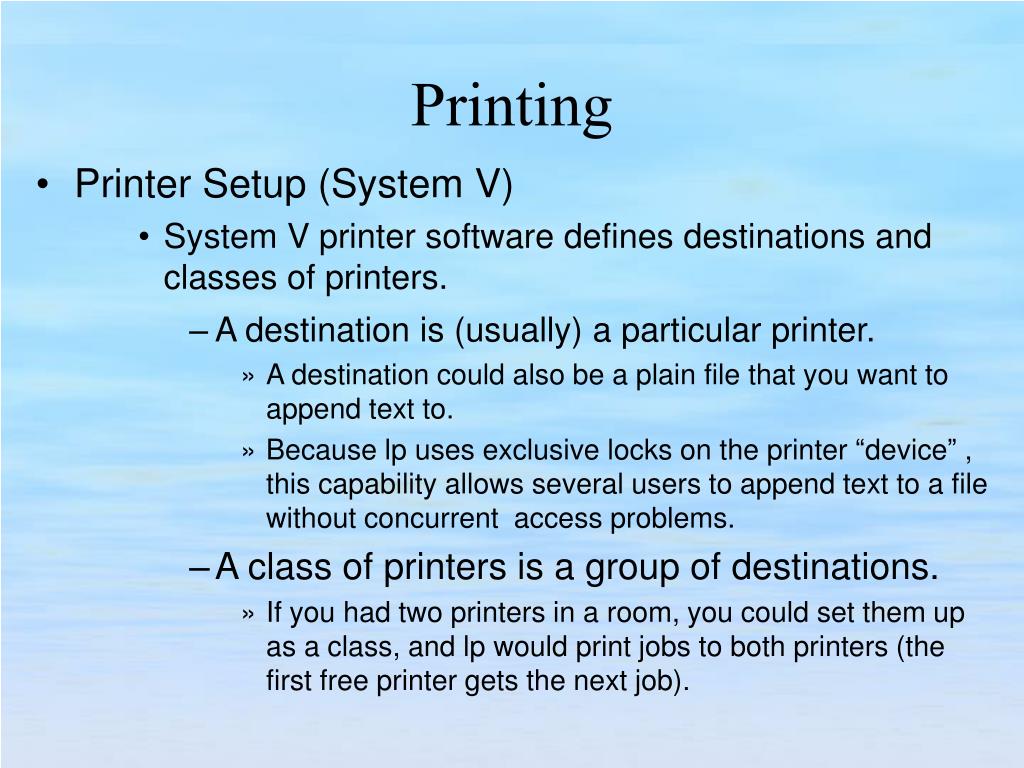 Printing

• Printer Setup (System V)
  • System V printer software defines destinations and classes of printers.
    – A destination is (usually) a particular printer.
      » A destination could also be a plain file that you want to append text to.
      » Because lp uses exclusive locks on the printer “device” , this capability allows several users to append text to a file without concurrent access problems.
    – A class of printers is a group of destinations.
      » If you had two printers in a room, you could set them up as a class, and lp would print jobs to both printers (the first free printer gets the next job).